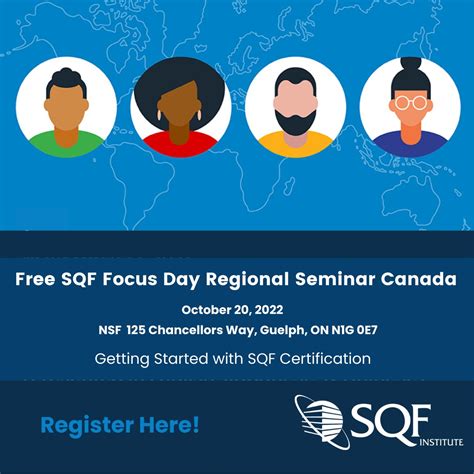 Free SQF Focus Day Regional Seminar Canada

October 20, 2022

NSF 125 Chancellors Way, Guelph, ON N1G 0E7

Getting Started with SQF Certification

Register Here!

SQF INSTITUTE